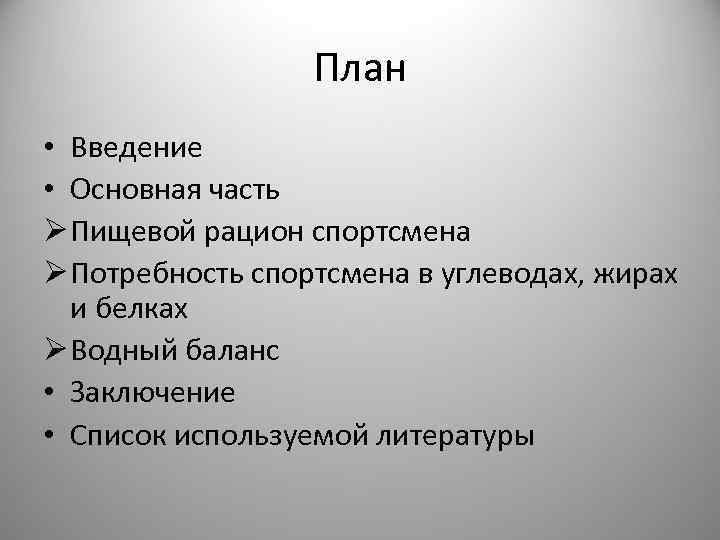 План

• Введение
• Основная часть
➢ Пищевой рацион спортсмена
➢ Потребность спортсмена в углеводах, жирах и белках
➢ Водный баланс
• Заключение
• Список используемой литературы